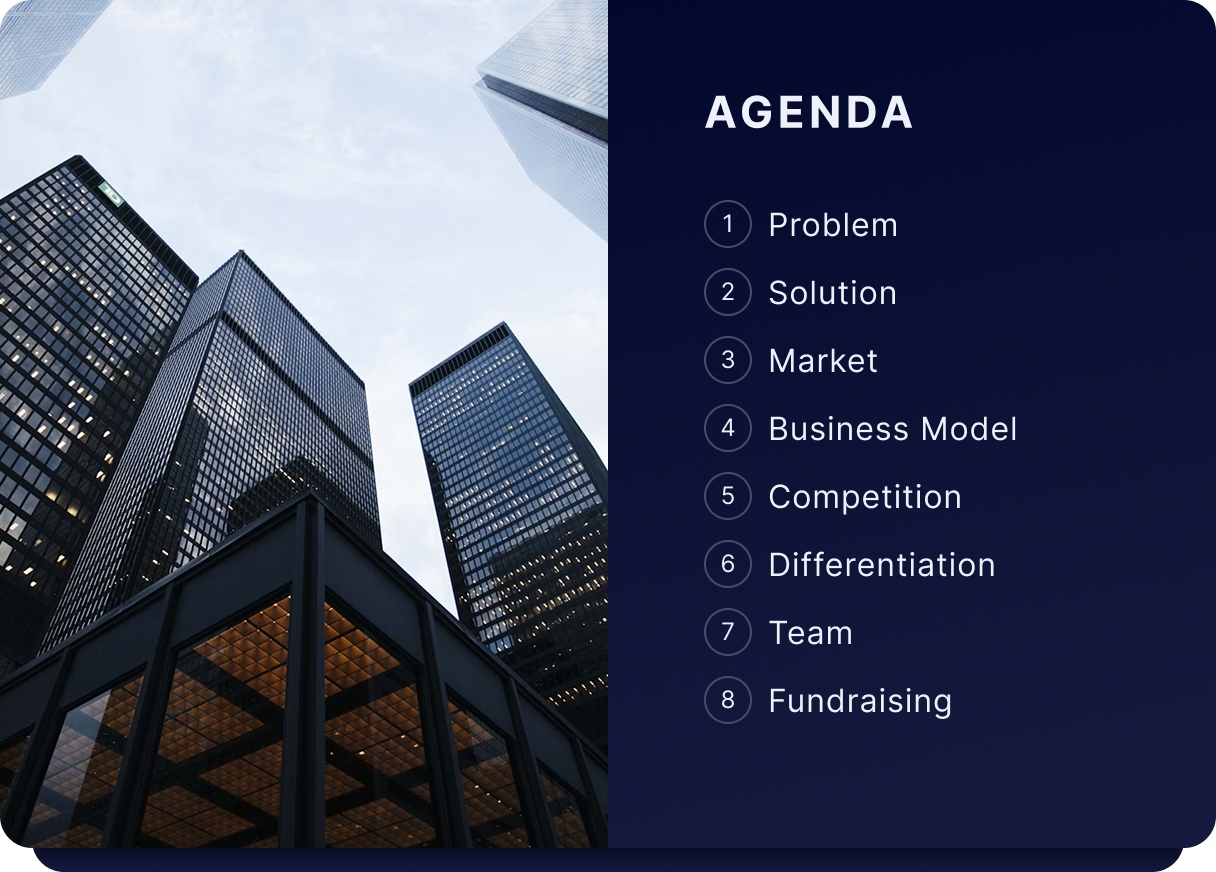 AGENDA

1 Problem
2 Solution
3 Market
4 Business Model
5 Competition
6 Differentiation
7 Team
8 Fundraising